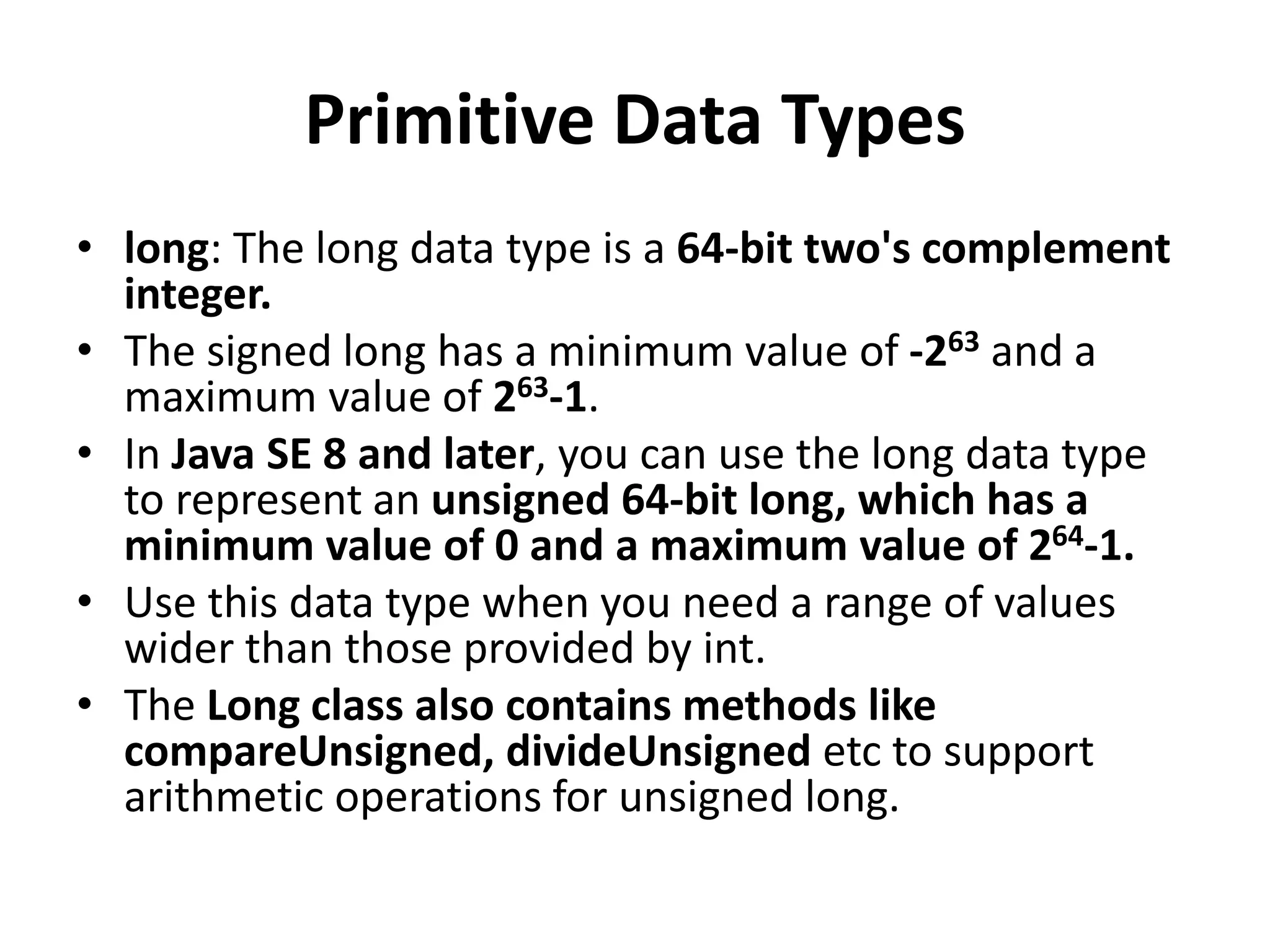 Primitive Data Types

• long: The long data type is a 64-bit two's complement integer.

• The signed long has a minimum value of $-2^{63}$ and a maximum value of $2^{63}-1$.

• In Java SE 8 and later, you can use the long data type to represent an unsigned 64-bit long, which has a minimum value of 0 and a maximum value of $2^{64}-1$.

• Use this data type when you need a range of values wider than those provided by int.

• The Long class also contains methods like compareUnsigned, divideUnsigned etc to support arithmetic operations for unsigned long.